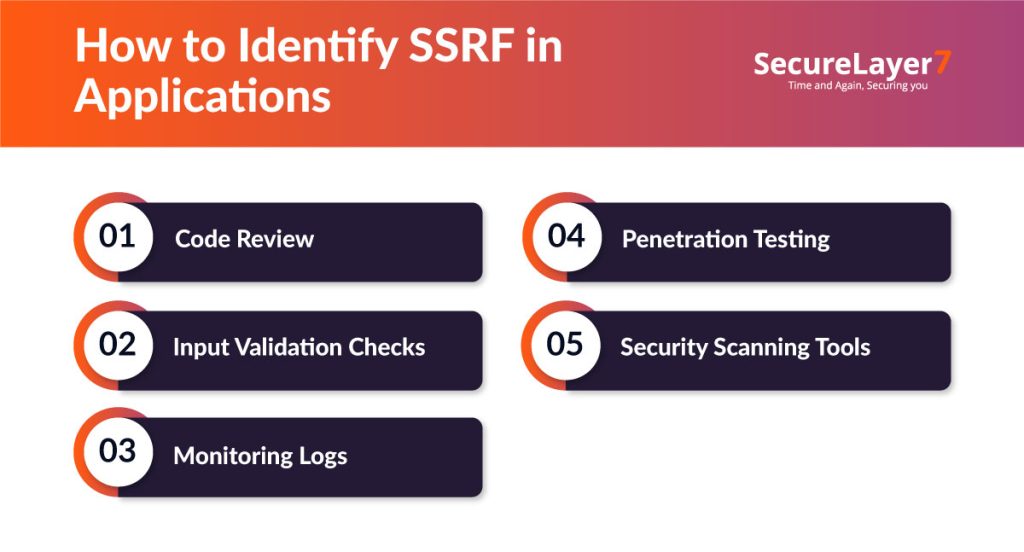 How to Identify SSRF in Applications

SecureLayer7
Time and Again, Securing you

01 Code Review

02 Input Validation Checks

03 Monitoring Logs

04 Penetration Testing

05 Security Scanning Tools